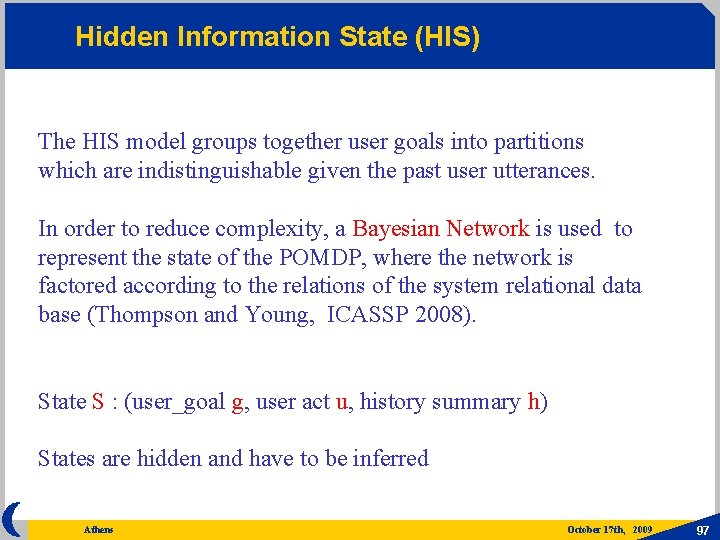 Hidden Information State (HIS)

The HIS model groups together user goals into partitions which are indistinguishable given the past user utterances.

In order to reduce complexity, a Bayesian Network is used to represent the state of the POMDP, where the network is factored according to the relations of the system relational data base (Thompson and Young, ICASSP 2008).

State S : (user_goal g, user act u, history summary h)

States are hidden and have to be inferred

Athens

October 17th, 2009

97